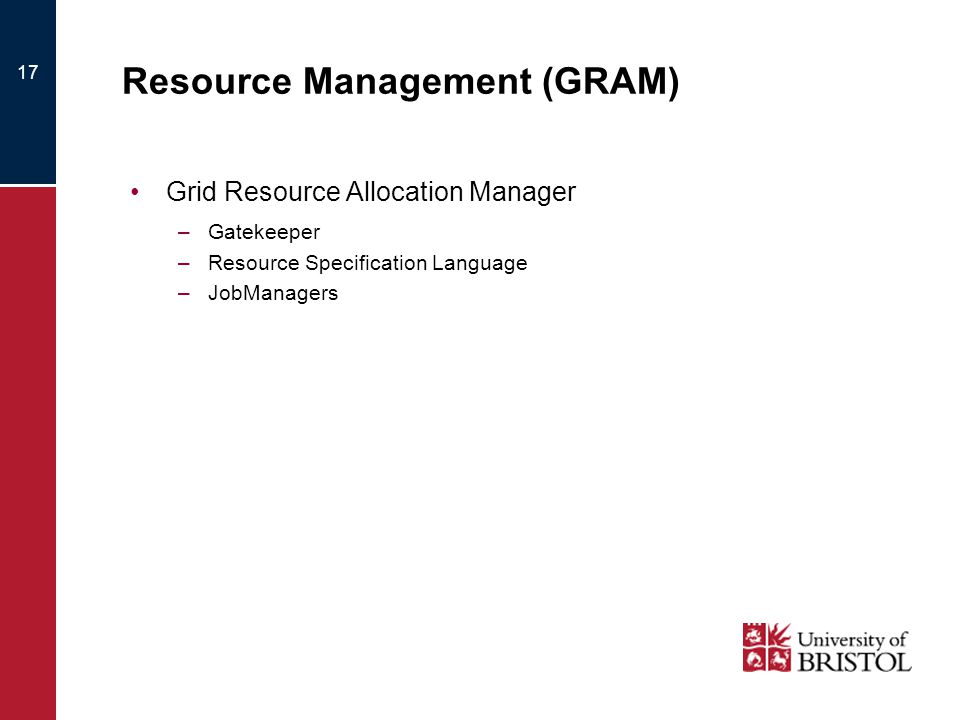 17

Resource Management (GRAM)

• Grid Resource Allocation Manager
– Gatekeeper
– Resource Specification Language
– JobManagers

University of BRISTOL